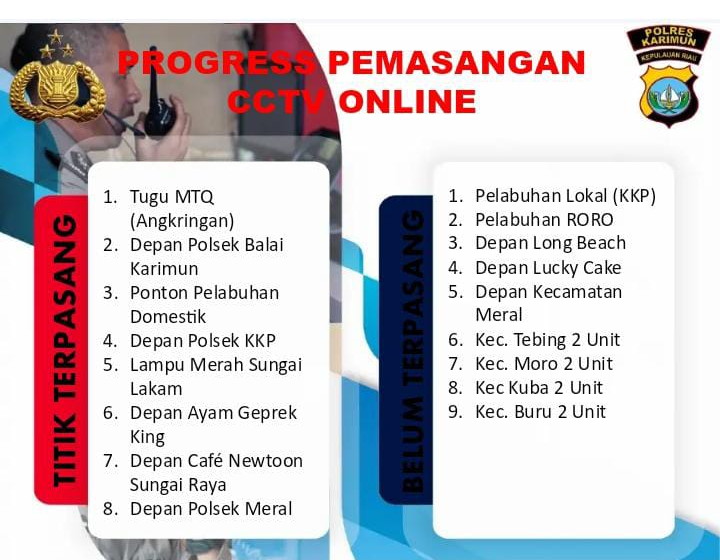 POLRES KARIMUN
KEPULAUAN RIAU

PROGRESS PEMASANGAN CCTV ONLINE

TITIK TERPASANG

1. Tugu MTQ (Angkringan)
2. Depan Polsek Balai Karimun
3. Ponton Pelabuhan Domestik
4. Depan Polsek KKP
5. Lampu Merah Sungai Lakam
6. Depan Ayam Geprek King
7. Depan Café Newtoon Sungai Raya
8. Depan Polsek Meral

BELUM TERPASANG

1. Pelabuhan Lokal (KKP)
2. Pelabuhan RORO
3. Depan Long Beach
4. Depan Lucky Cake
5. Depan Kecamatan Meral
6. Kec. Tebing 2 Unit
7. Kec. Moro 2 Unit
8. Kec Kuba 2 Unit
9. Kec. Buru 2 Unit